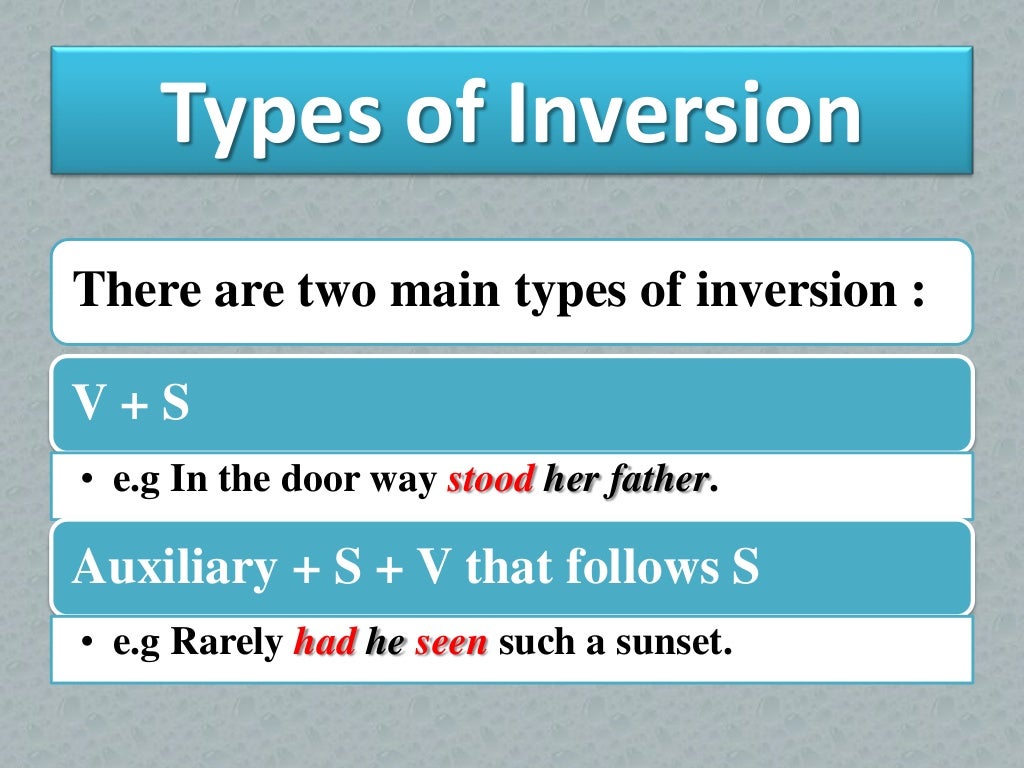 Types of Inversion

There are two main types of inversion :

V + S

• e.g In the door way stood her father.

Auxiliary + S + V that follows S

• e.g Rarely had he seen such a sunset.